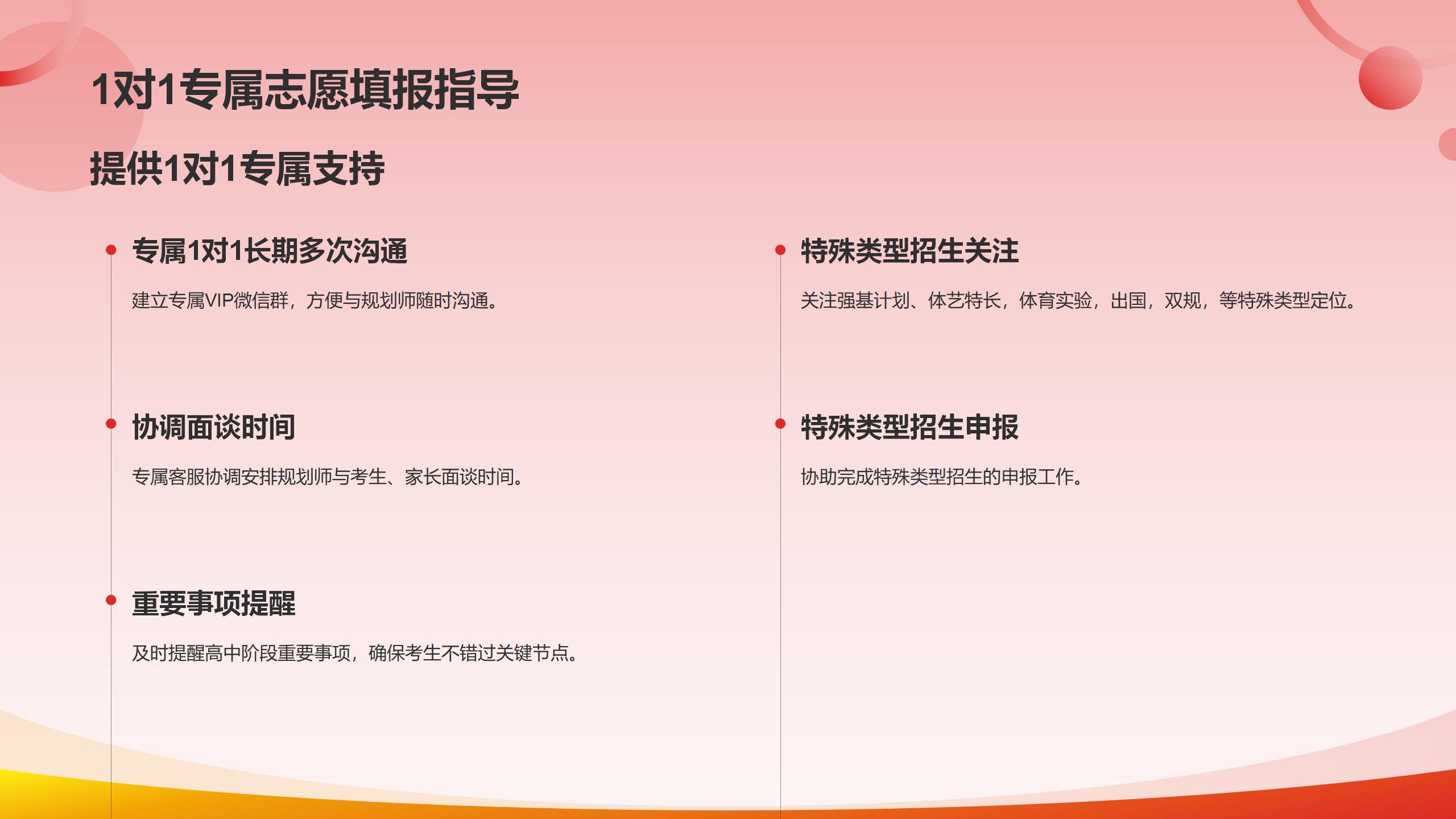 1对1专属志愿填报指导

提供1对1专属支持

专属1对1长期多次沟通

建立专属VIP微信群，方便与规划师随时沟通。

协调面谈时间

专属客服协调安排规划师与考生、家长面谈时间。

重要事项提醒

及时提醒高中阶段重要事项，确保考生不错过关键节点。

特殊类型招生关注

关注强基计划、体艺特长，体育实验，出国，双规，等特殊类型定位。

特殊类型招生申报

协助完成特殊类型招生的申报工作。